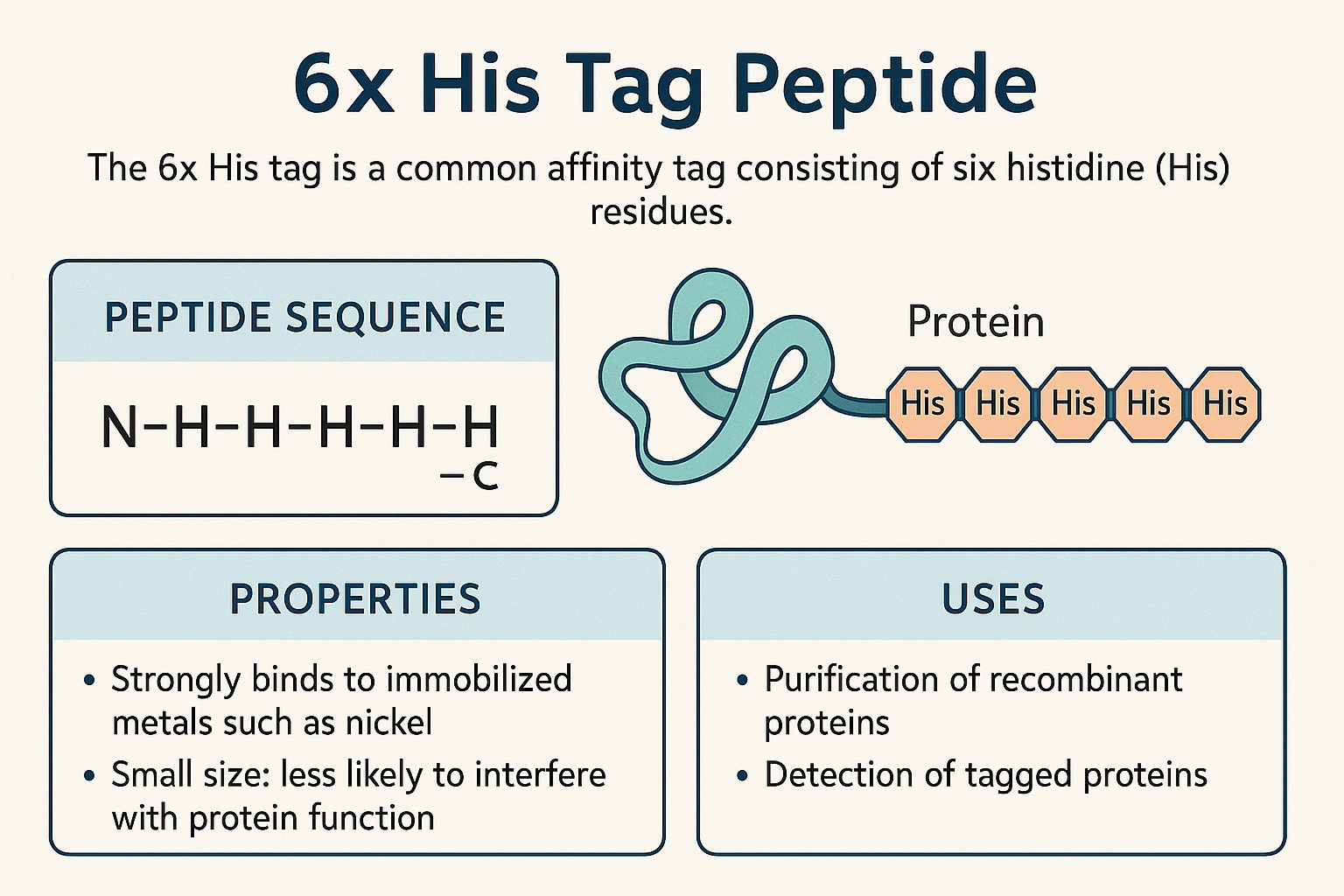 6x His Tag Peptide

The 6x His tag is a common affinity tag consisting of six histidine (His) residues.

PEPTIDE SEQUENCE

N–H–H–H–H–H
–C

Protein

His His His His His

PROPERTIES

• Strongly binds to immobilized metals such as nickel
• Small size: less likely to interfere with protein function

USES

• Purification of recombinant proteins
• Detection of tagged proteins